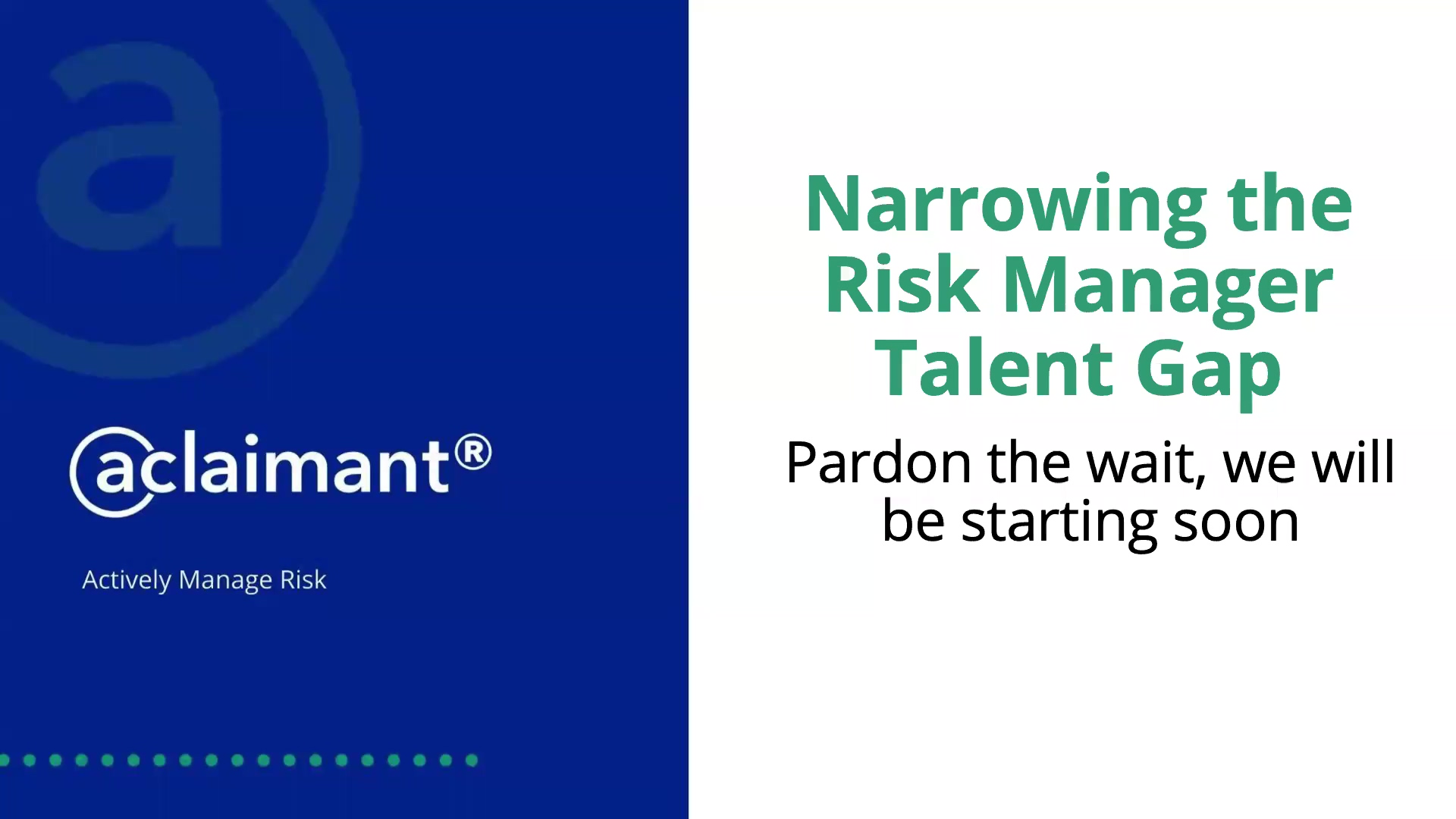 aclaimant®

Actively Manage Risk

Narrowing the Risk Manager Talent Gap

Pardon the wait, we will be starting soon